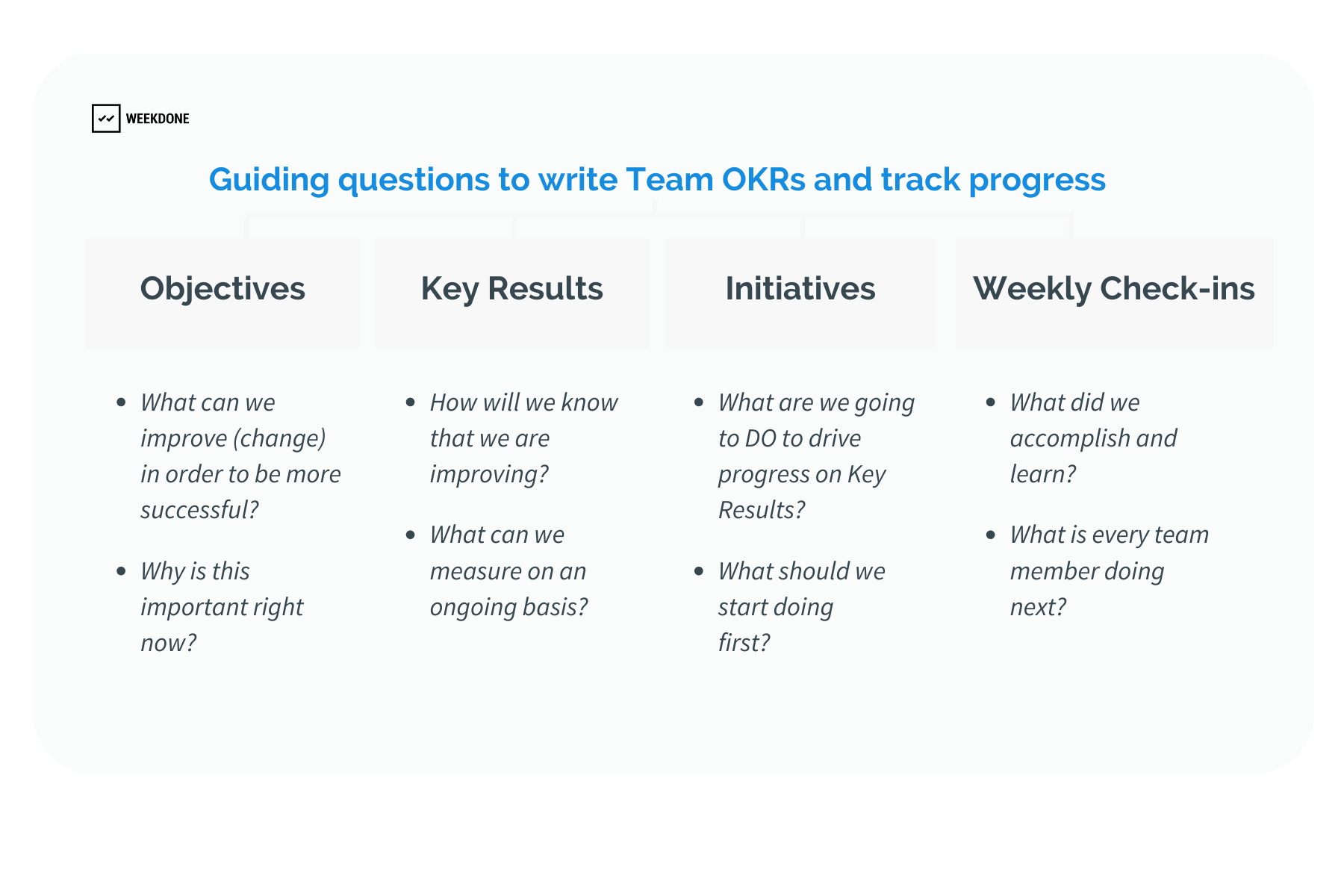 WEEKDONE

Guiding questions to write Team OKRs and track progress

Objectives

- What can we improve (change) in order to be more successful?
- Why is this important right now?

Key Results

- How will we know that we are improving?
- What can we measure on an ongoing basis?

Initiatives

- What are we going to DO to drive progress on Key Results?
- What should we start doing first?

Weekly Check-ins

- What did we accomplish and learn?
- What is every team member doing next?